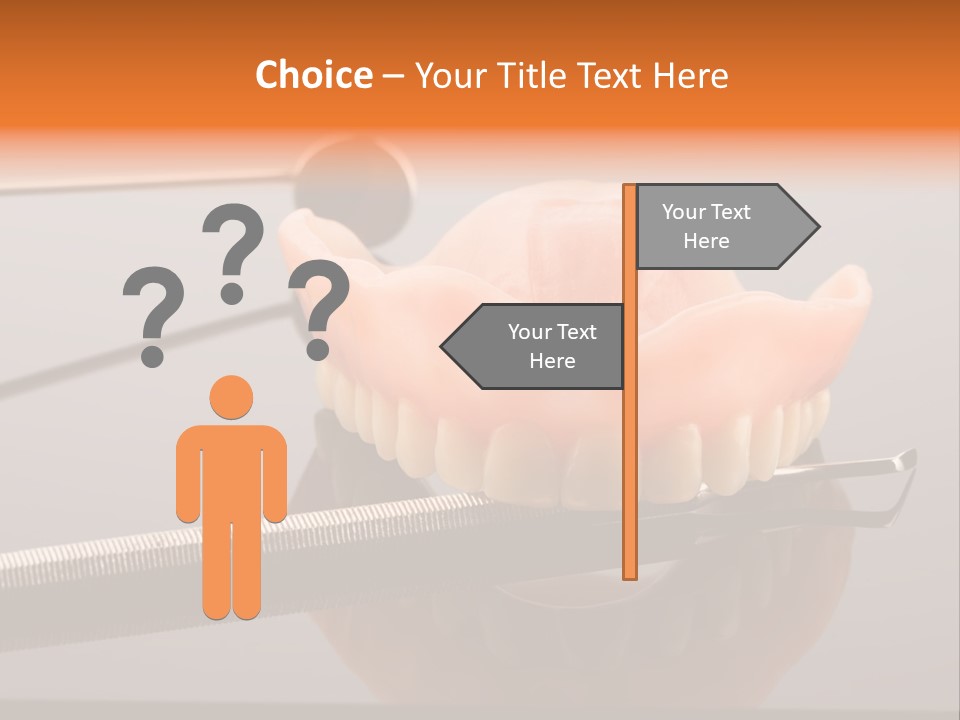 Choice – Your Title Text Here

? ? ?

Your Text Here

Your Text Here